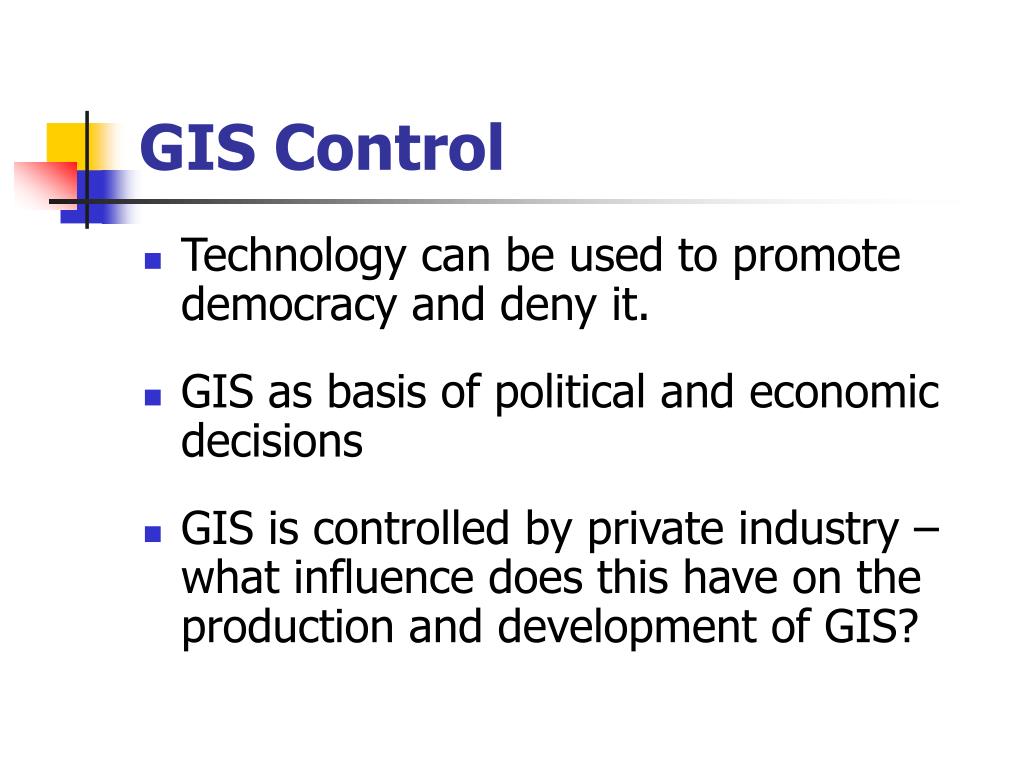 GIS Control

- Technology can be used to promote democracy and deny it.
- GIS as basis of political and economic decisions
- GIS is controlled by private industry – what influence does this have on the production and development of GIS?